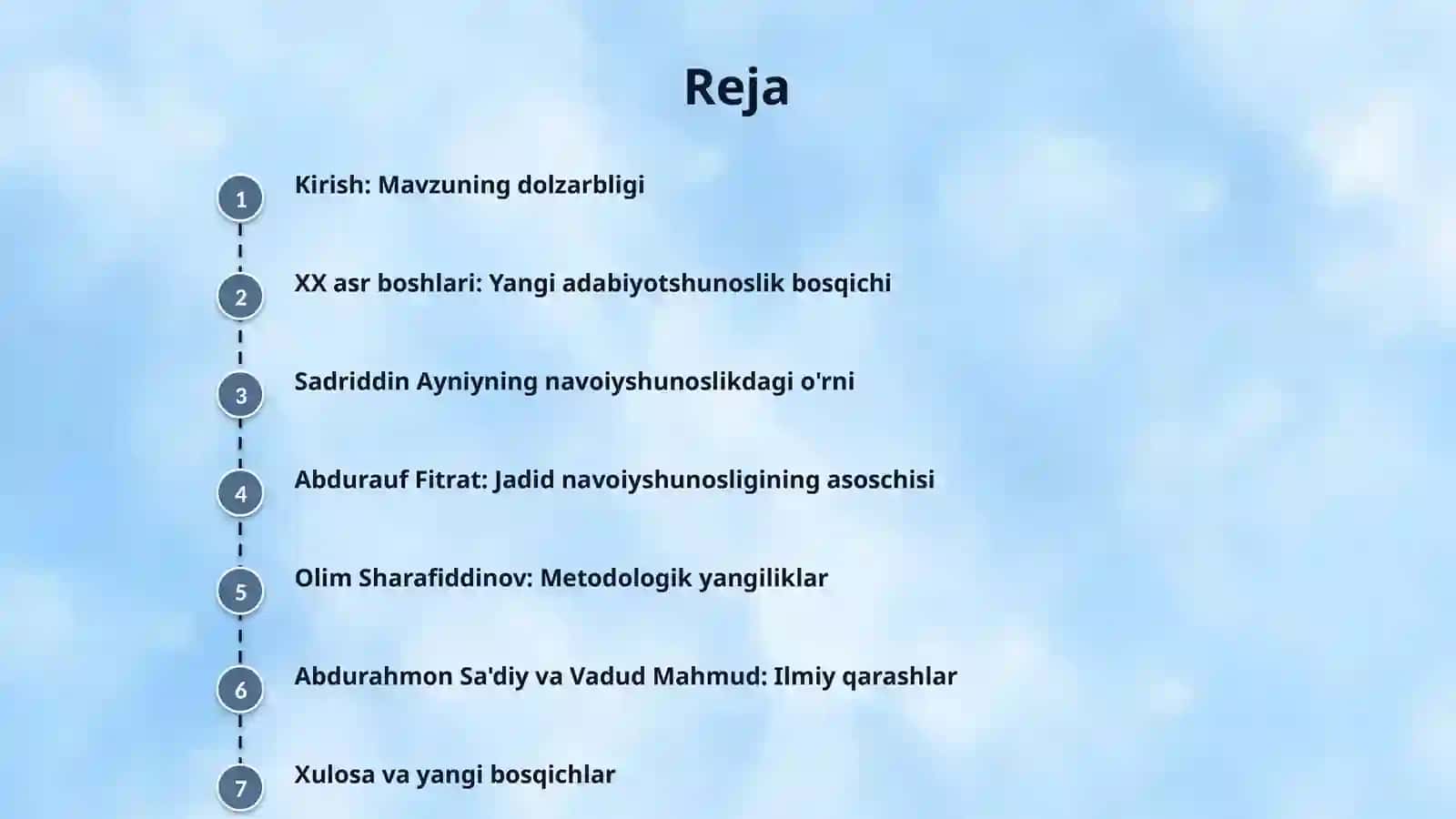 Reja

1 Kirish: Mavzuning dolzarbligi

2 XX asr boshlari: Yangi adabiyotshunoslik bosqichi

3 Sadriddin Ayniyning navoiyshunoslikdagi o'rni

4 Abdurauf Fitrat: Jadid navoiyshunosligining asoschisi

5 Olim Sharafiddinov: Metodologik yangiliklar

6 Abdurahmon Sa'diy va Vadud Mahmud: Ilmiy qarashlar

7 Xulosa va yangi bosqichlar